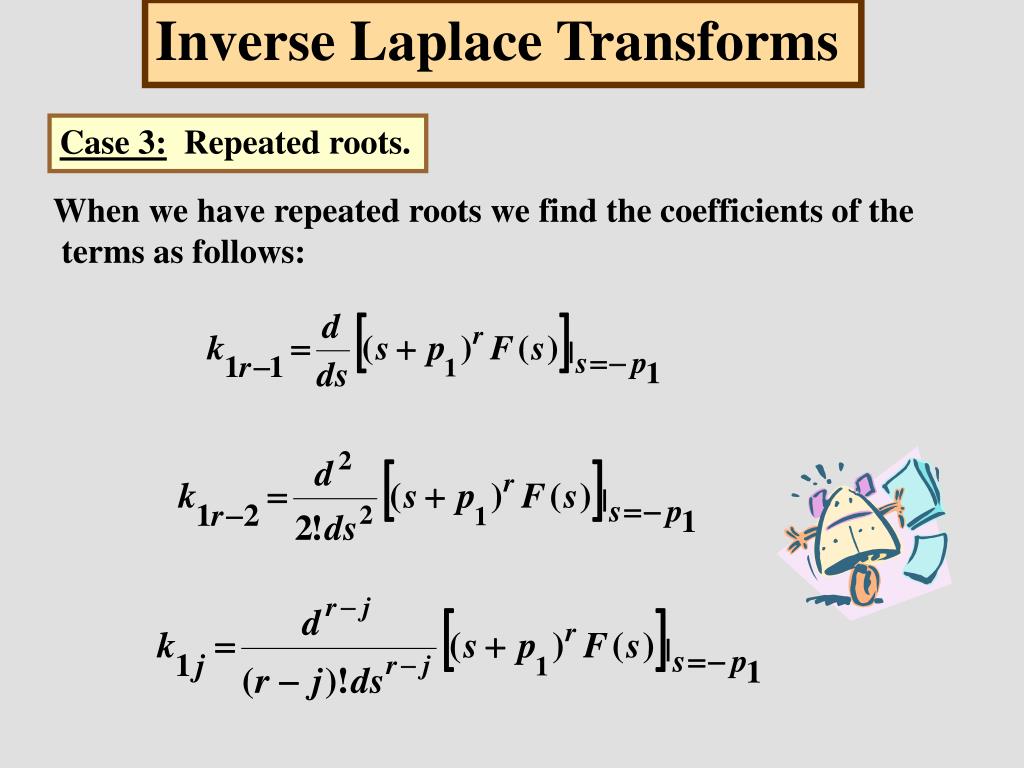 Inverse Laplace Transforms

Case 3: Repeated roots.

When we have repeated roots we find the coefficients of the terms as follows:

$k_{1r-1} = \frac{d}{ds}\left[(s+p_1)^r F(s)\right]|_{s=-p_1}$

$k_{1r-2} = \frac{d^2}{2!ds^2}\left[(s+p_1)^r F(s)\right]|_{s=-p_1}$

$k_{1j} = \frac{d^{r-j}}{(r-j)!ds^{r-j}}\left[(s+p_1)^r F(s)\right]|_{s=-p_1}$